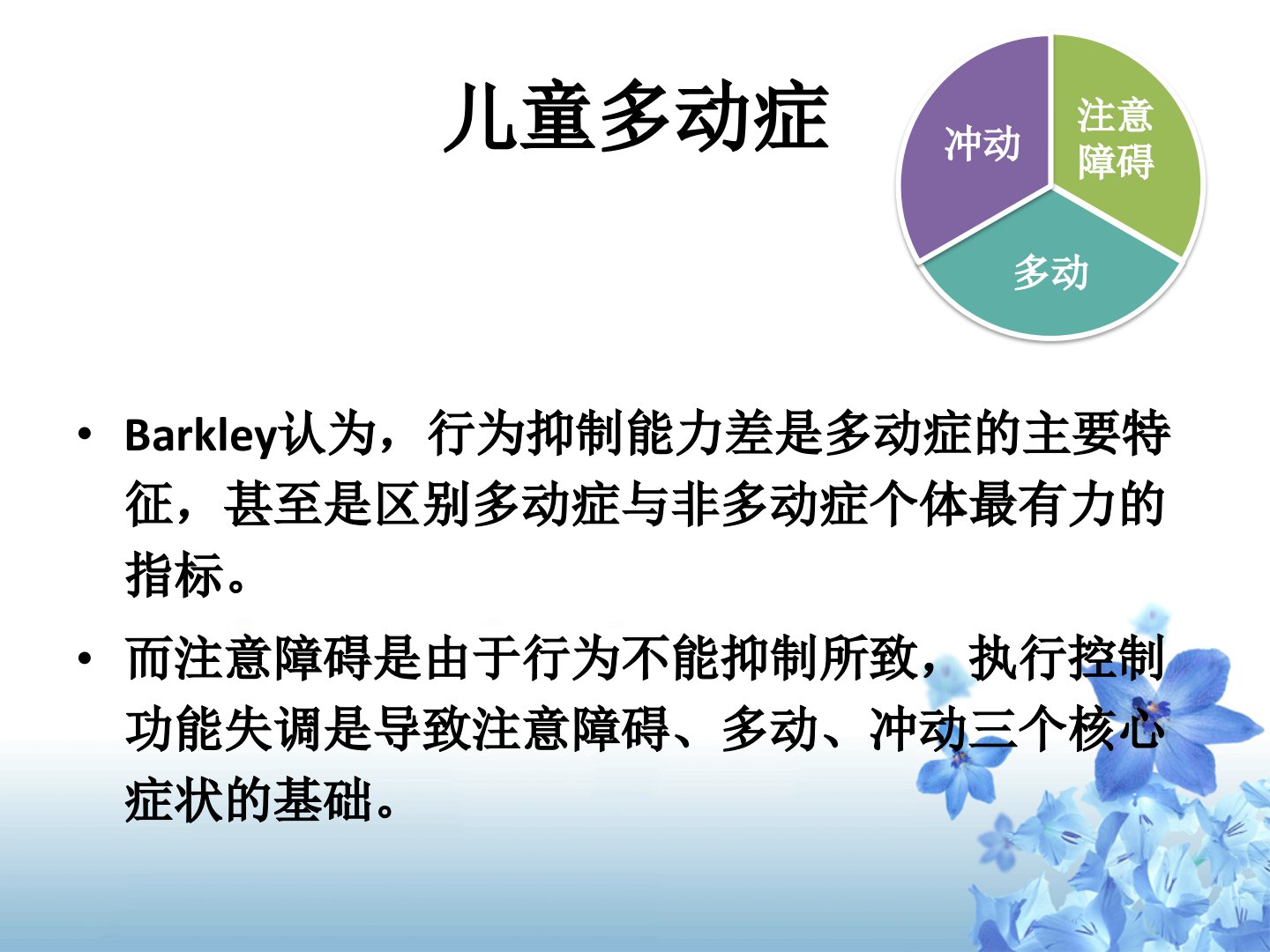 儿童多动症

冲动

注意障碍

多动

• Barkley认为，行为抑制能力差是多动症的主要特征，甚至是区别多动症与非多动症个体最有力的指标。

• 而注意障碍是由于行为不能抑制所致，执行控制功能失调是导致注意障碍、多动、冲动三个核心症状的基础。